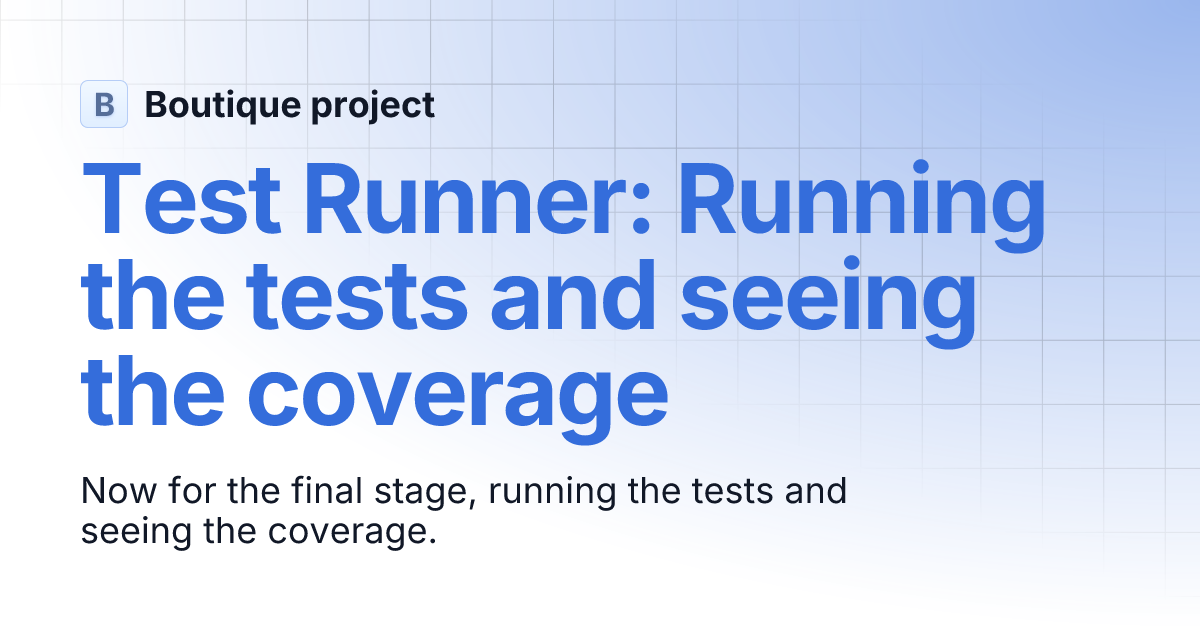 B Boutique project

Test Runner: Running the tests and seeing the coverage

Now for the final stage, running the tests and seeing the coverage.